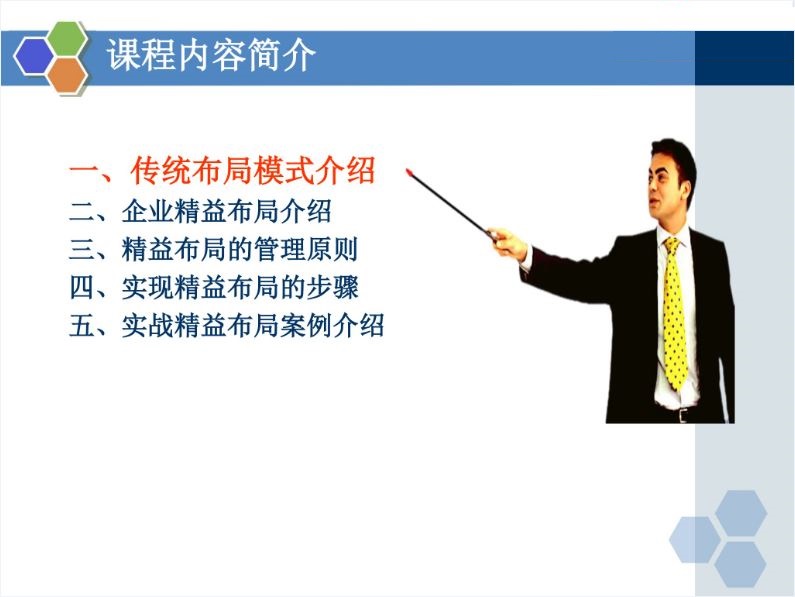 课程内容简介

一、传统布局模式介绍
二、企业精益布局介绍
三、精益布局的管理原则
四、实现精益布局的步骤
五、实战精益布局案例介绍